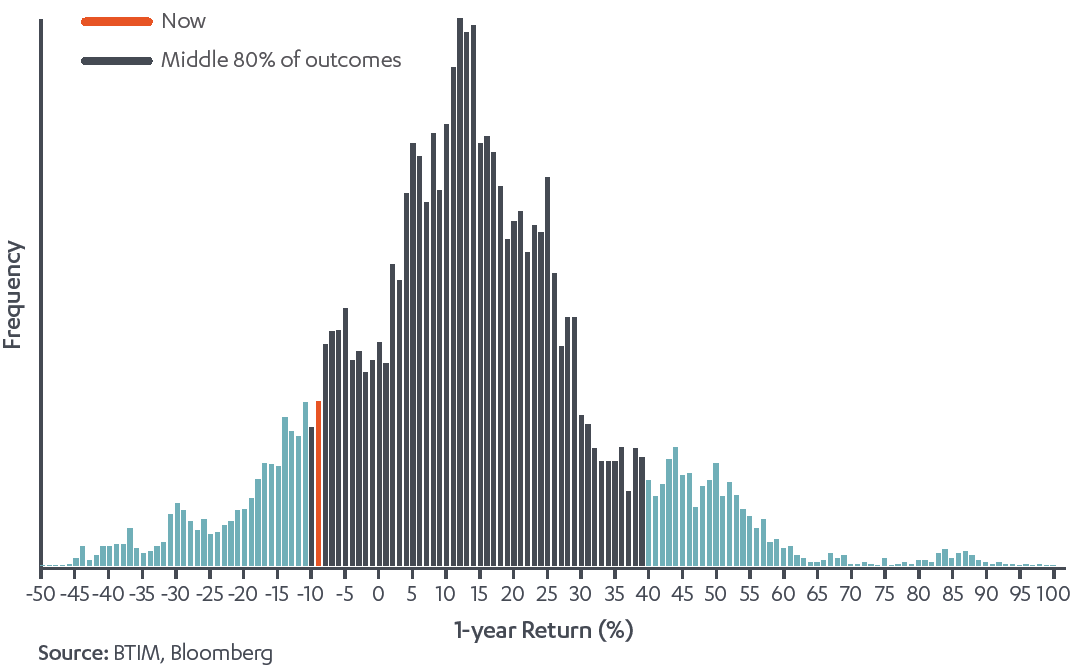 Now

Middle 80% of outcomes

Frequency

-50 -45 -40 -35 -30 -25 -20 -15 -10 -5 0 5 10 15 20 25 30 35 40 45 50 55 60 65 70 75 80 85 90 95 100

1-year Return (%)

Source: BTIM, Bloomberg